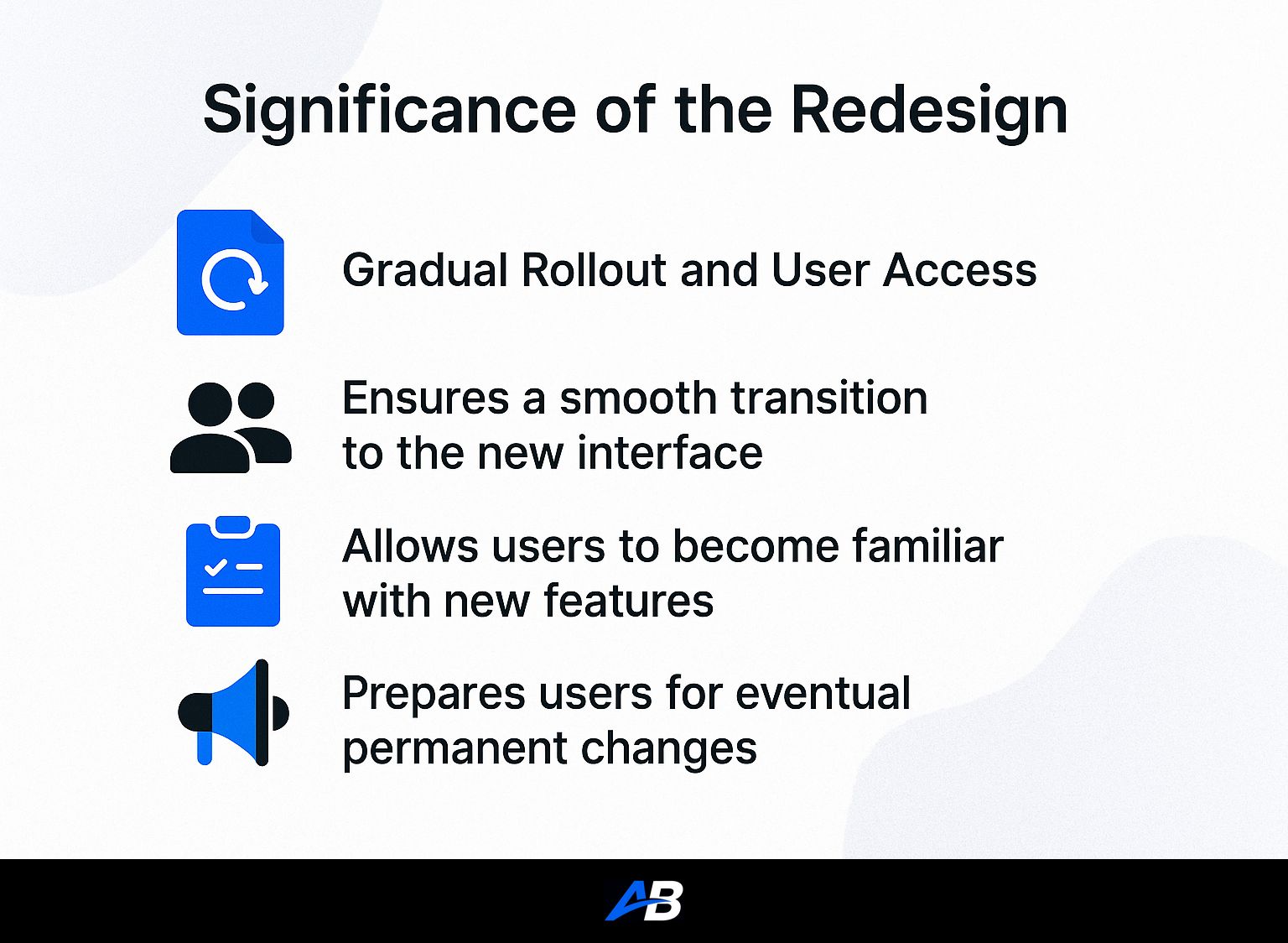 Significance of the Redesign

Gradual Rollout and User Access

Ensures a smooth transition to the new interface

Allows users to become familiar with new features

Prepares users for eventual permanent changes

AB